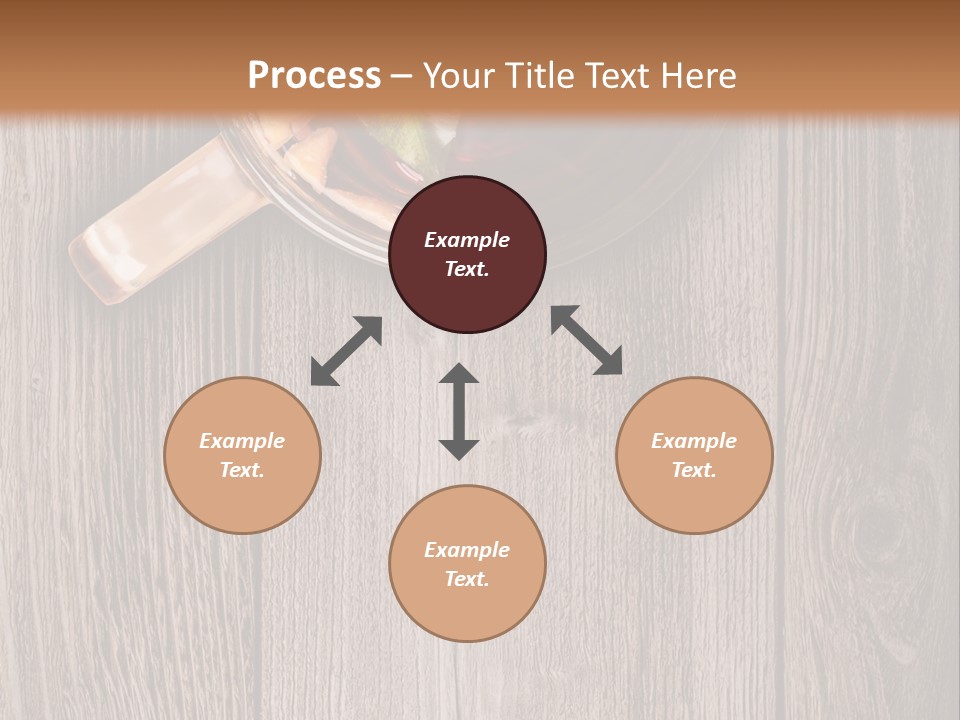 Process – Your Title Text Here

Example Text.

Example Text.

Example Text.

Example Text.